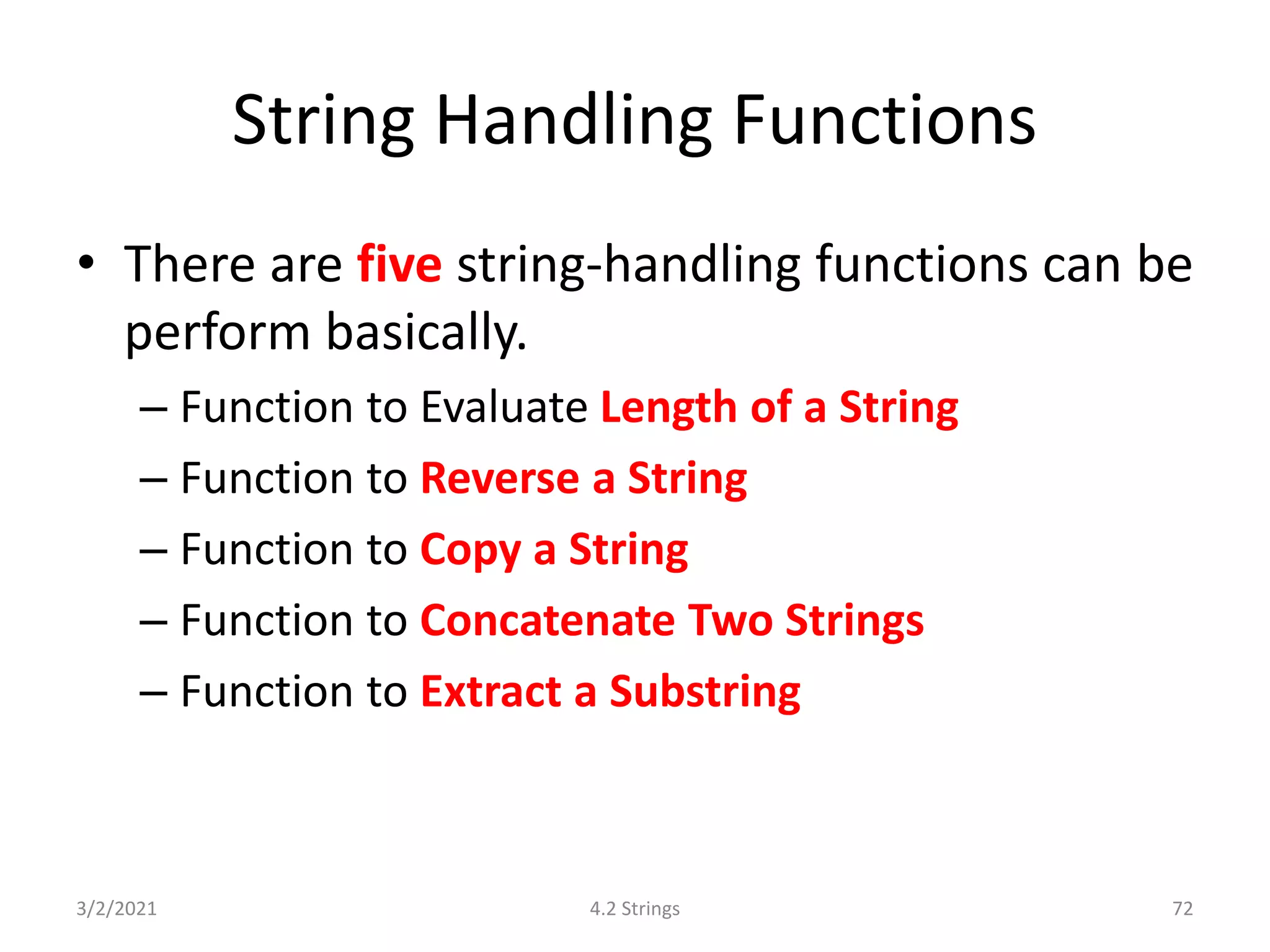 String Handling Functions

• There are five string-handling functions can be perform basically.

– Function to Evaluate Length of a String

– Function to Reverse a String

– Function to Copy a String

– Function to Concatenate Two Strings

– Function to Extract a Substring

3/2/2021 4.2 Strings 72